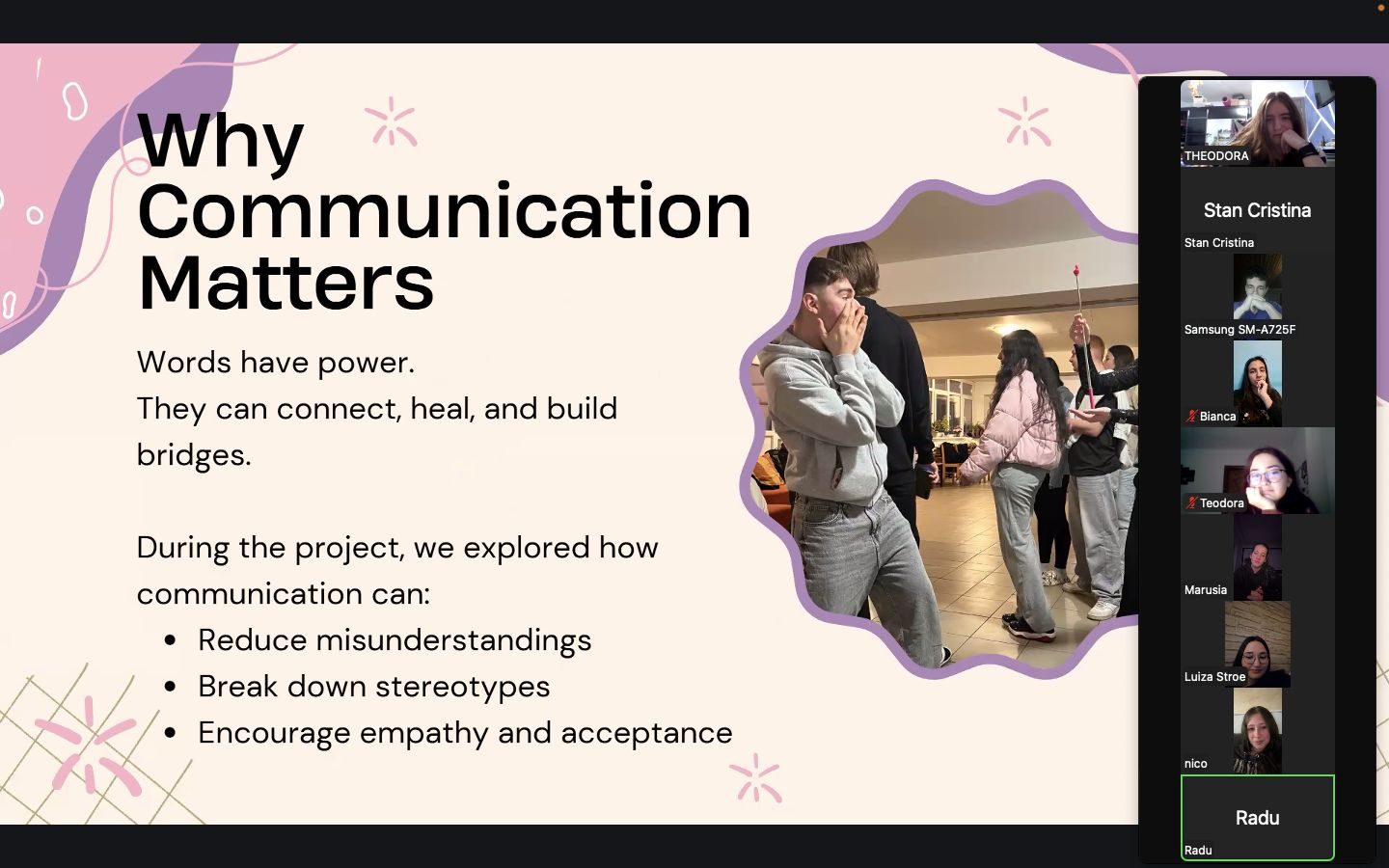 Why Communication Matters

Words have power.
They can connect, heal, and build bridges.

During the project, we explored how communication can:

- Reduce misunderstandings
- Break down stereotypes
- Encourage empathy and acceptance

THEODORA

Stan Cristina
Stan Cristina

Samsung SM-A725F

Bianca

Teodora

Marusia

Luiza Stroe

nico

Radu
Radu